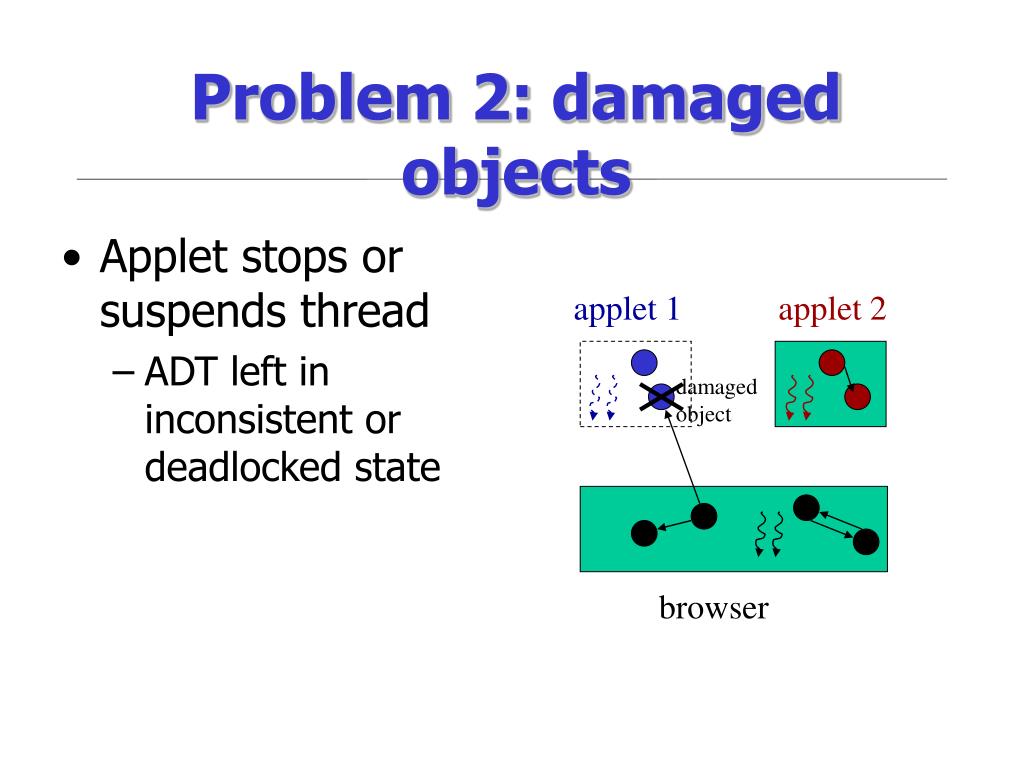 Problem 2: damaged objects

• Applet stops or suspends thread
– ADT left in inconsistent or deadlocked state

applet 1

applet 2

damaged object

browser